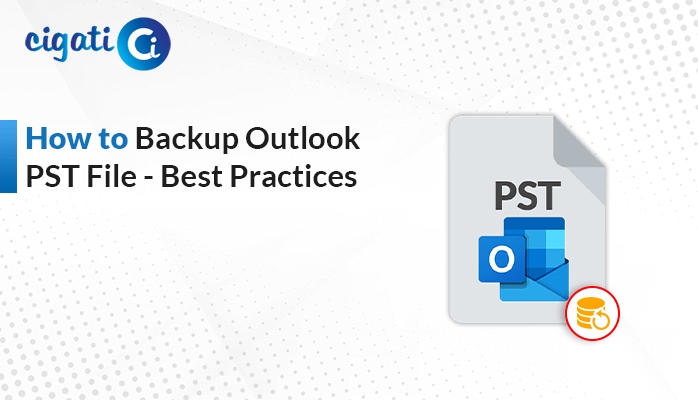 cigati Ci

How to Backup Outlook PST File - Best Practices

PST

O